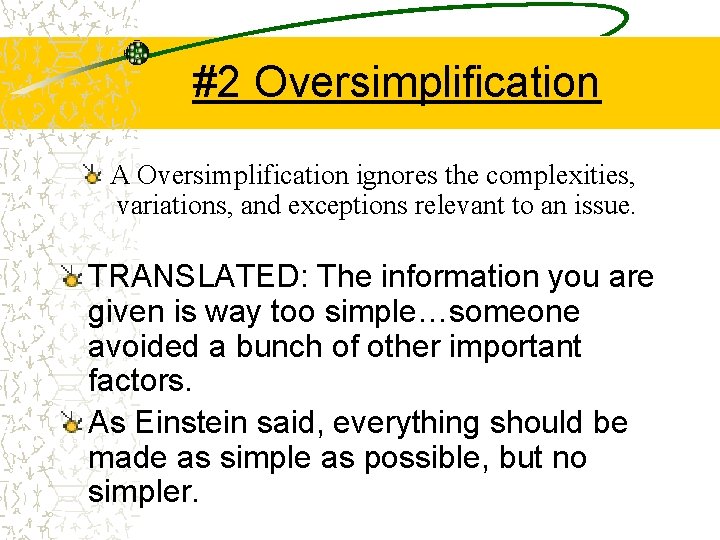 #2 Oversimplification

A Oversimplification ignores the complexities, variations, and exceptions relevant to an issue.

TRANSLATED: The information you are given is way too simple…someone avoided a bunch of other important factors.

As Einstein said, everything should be made as simple as possible, but no simpler.